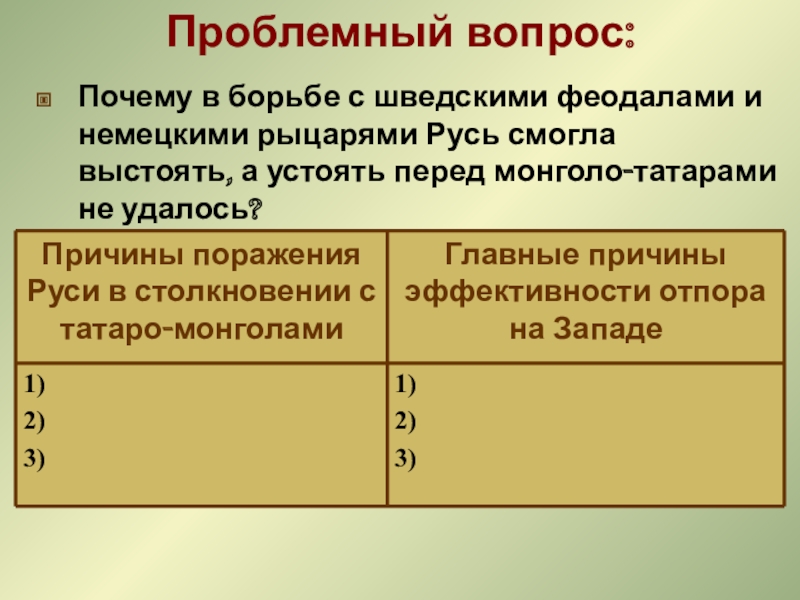 Проблемный вопрос:

Почему в борьбе с шведскими феодалами и немецкими рыцарями Русь смогла выстоять, а устоять перед монголо-татарами не удалось?

| Причины поражения Руси в столкновении с татаро-монголами | Главные причины эффективности отпора на Западе |
|---|---|
| 1)<br>2)<br>3) | 1)<br>2)<br>3) |